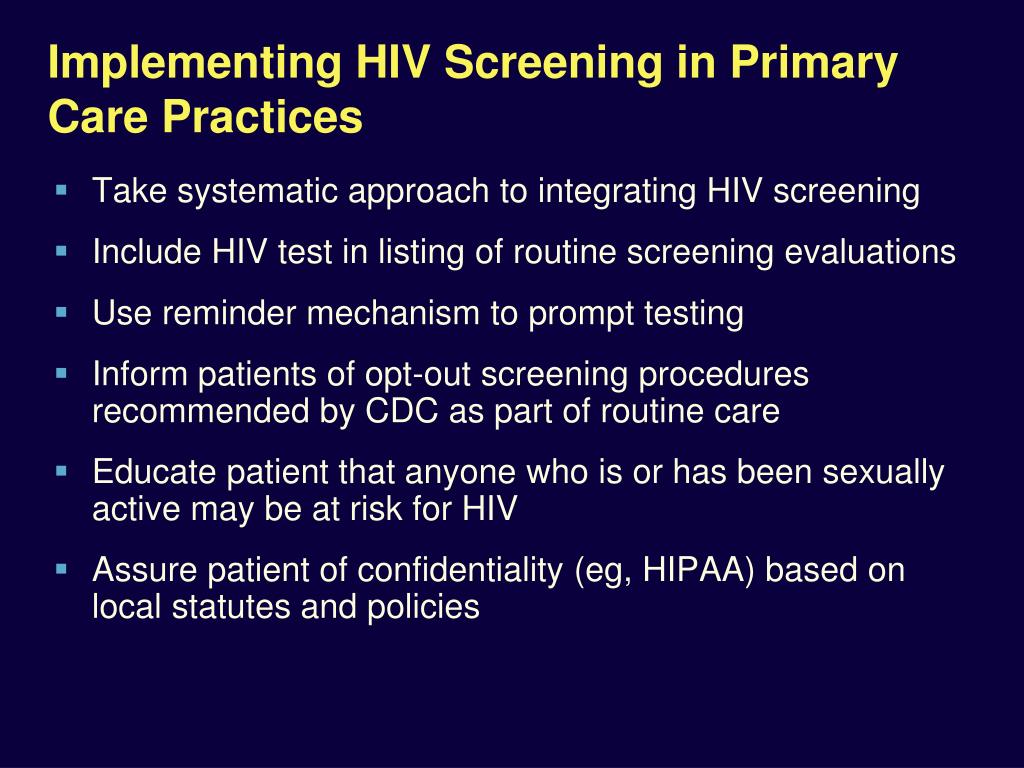 Implementing HIV Screening in Primary Care Practices

- Take systematic approach to integrating HIV screening
- Include HIV test in listing of routine screening evaluations
- Use reminder mechanism to prompt testing
- Inform patients of opt-out screening procedures recommended by CDC as part of routine care
- Educate patient that anyone who is or has been sexually active may be at risk for HIV
- Assure patient of confidentiality (eg, HIPAA) based on local statutes and policies